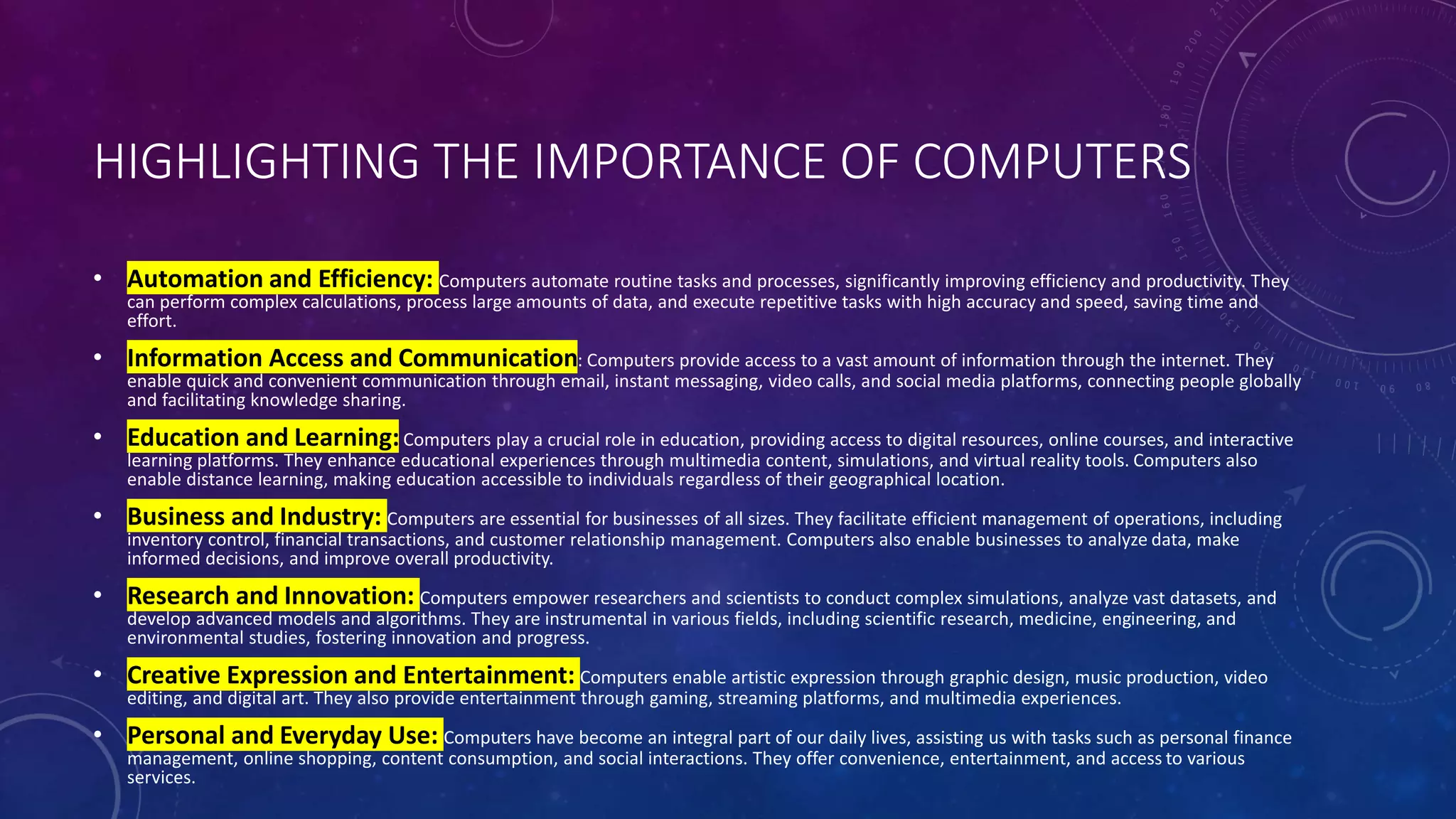 HIGHLIGHTING THE IMPORTANCE OF COMPUTERS

• Automation and Efficiency: Computers automate routine tasks and processes, significantly improving efficiency and productivity. They can perform complex calculations, process large amounts of data, and execute repetitive tasks with high accuracy and speed, saving time and effort.

• Information Access and Communication: Computers provide access to a vast amount of information through the internet. They enable quick and convenient communication through email, instant messaging, video calls, and social media platforms, connecting people globally and facilitating knowledge sharing.

• Education and Learning: Computers play a crucial role in education, providing access to digital resources, online courses, and interactive learning platforms. They enhance educational experiences through multimedia content, simulations, and virtual reality tools. Computers also enable distance learning, making education accessible to individuals regardless of their geographical location.

• Business and Industry: Computers are essential for businesses of all sizes. They facilitate efficient management of operations, including inventory control, financial transactions, and customer relationship management. Computers also enable businesses to analyze data, make informed decisions, and improve overall productivity.

• Research and Innovation: Computers empower researchers and scientists to conduct complex simulations, analyze vast datasets, and develop advanced models and algorithms. They are instrumental in various fields, including scientific research, medicine, engineering, and environmental studies, fostering innovation and progress.

• Creative Expression and Entertainment: Computers enable artistic expression through graphic design, music production, video editing, and digital art. They also provide entertainment through gaming, streaming platforms, and multimedia experiences.

• Personal and Everyday Use: Computers have become an integral part of our daily lives, assisting us with tasks such as personal finance management, online shopping, content consumption, and social interactions. They offer convenience, entertainment, and access to various services.